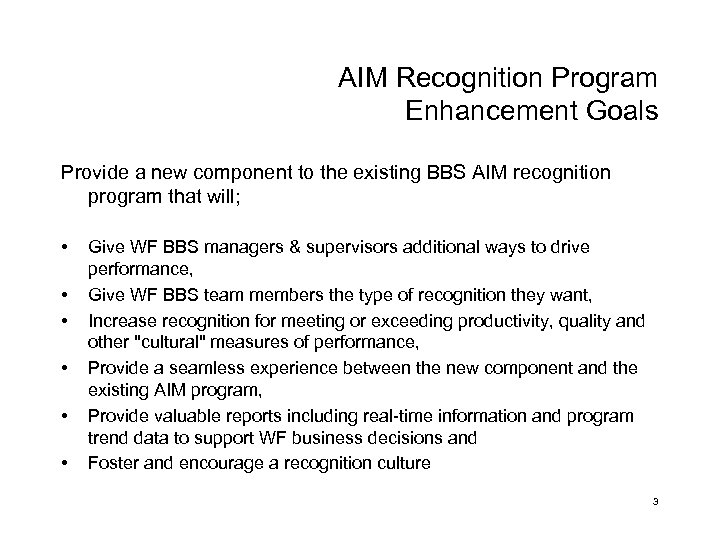 AIM Recognition Program
Enhancement Goals

Provide a new component to the existing BBS AIM recognition program that will;

• Give WF BBS managers & supervisors additional ways to drive performance,
• Give WF BBS team members the type of recognition they want,
• Increase recognition for meeting or exceeding productivity, quality and other "cultural" measures of performance,
• Provide a seamless experience between the new component and the existing AIM program,
• Provide valuable reports including real-time information and program trend data to support WF business decisions and
• Foster and encourage a recognition culture

3